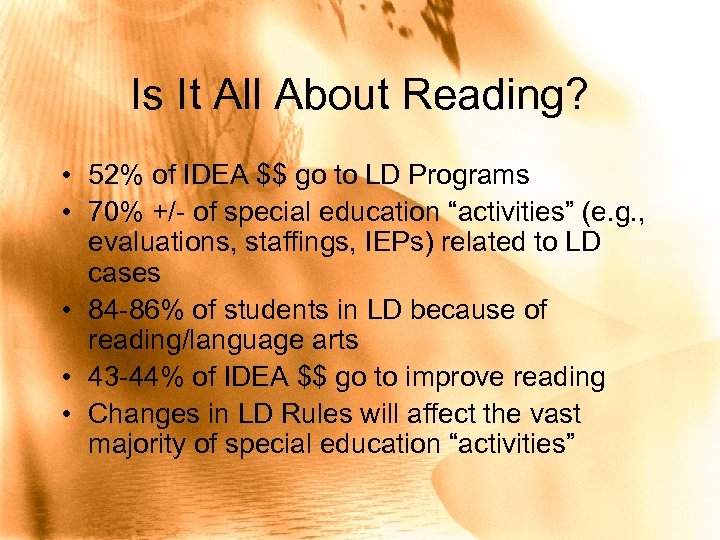 Is It All About Reading?

• 52% of IDEA \$\$ go to LD Programs
• 70% +/- of special education “activities” (e.g., evaluations, staffings, IEPs) related to LD cases
• 84-86% of students in LD because of reading/language arts
• 43-44% of IDEA \$\$ go to improve reading
• Changes in LD Rules will affect the vast majority of special education “activities”